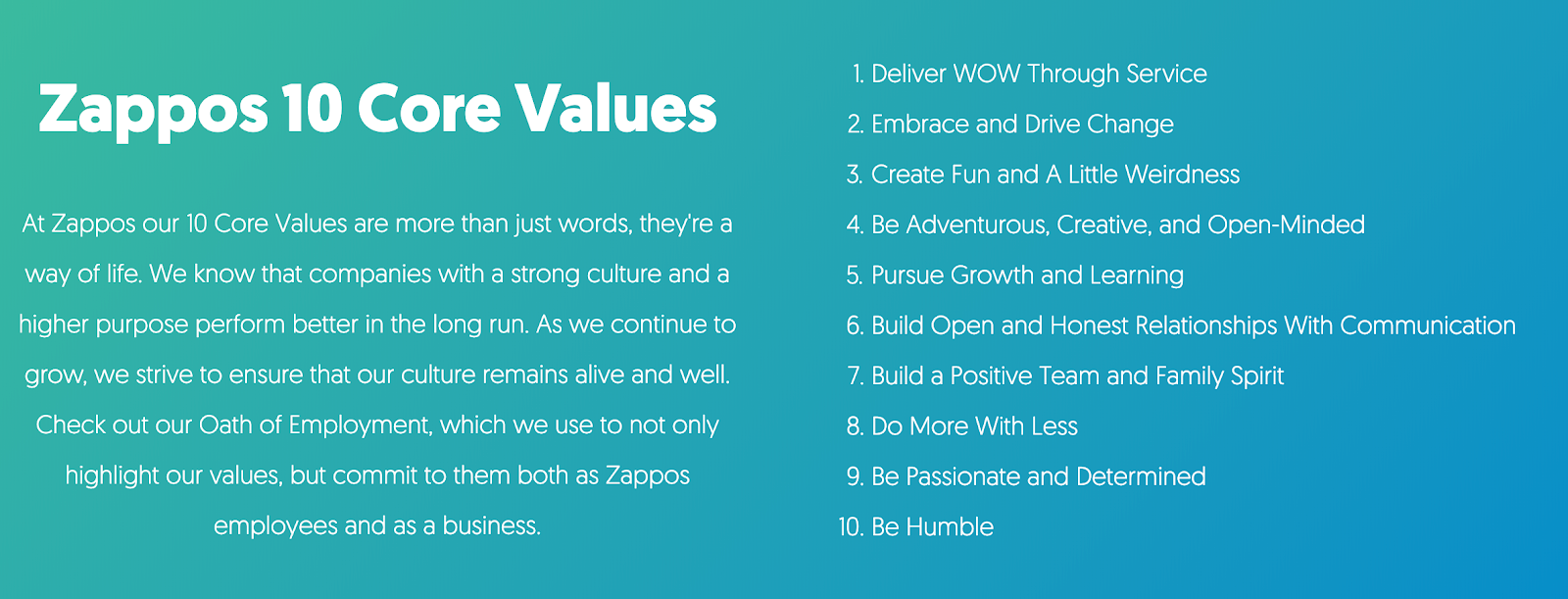 Zappos 10 Core Values

At Zappos our 10 Core Values are more than just words, they're a way of life. We know that companies with a strong culture and a higher purpose perform better in the long run. As we continue to grow, we strive to ensure that our culture remains alive and well. Check out our Oath of Employment, which we use to not only highlight our values, but commit to them both as Zappos employees and as a business.

1. Deliver WOW Through Service
2. Embrace and Drive Change
3. Create Fun and A Little Weirdness
4. Be Adventurous, Creative, and Open-Minded
5. Pursue Growth and Learning
6. Build Open and Honest Relationships With Communication
7. Build a Positive Team and Family Spirit
8. Do More With Less
9. Be Passionate and Determined
10. Be Humble